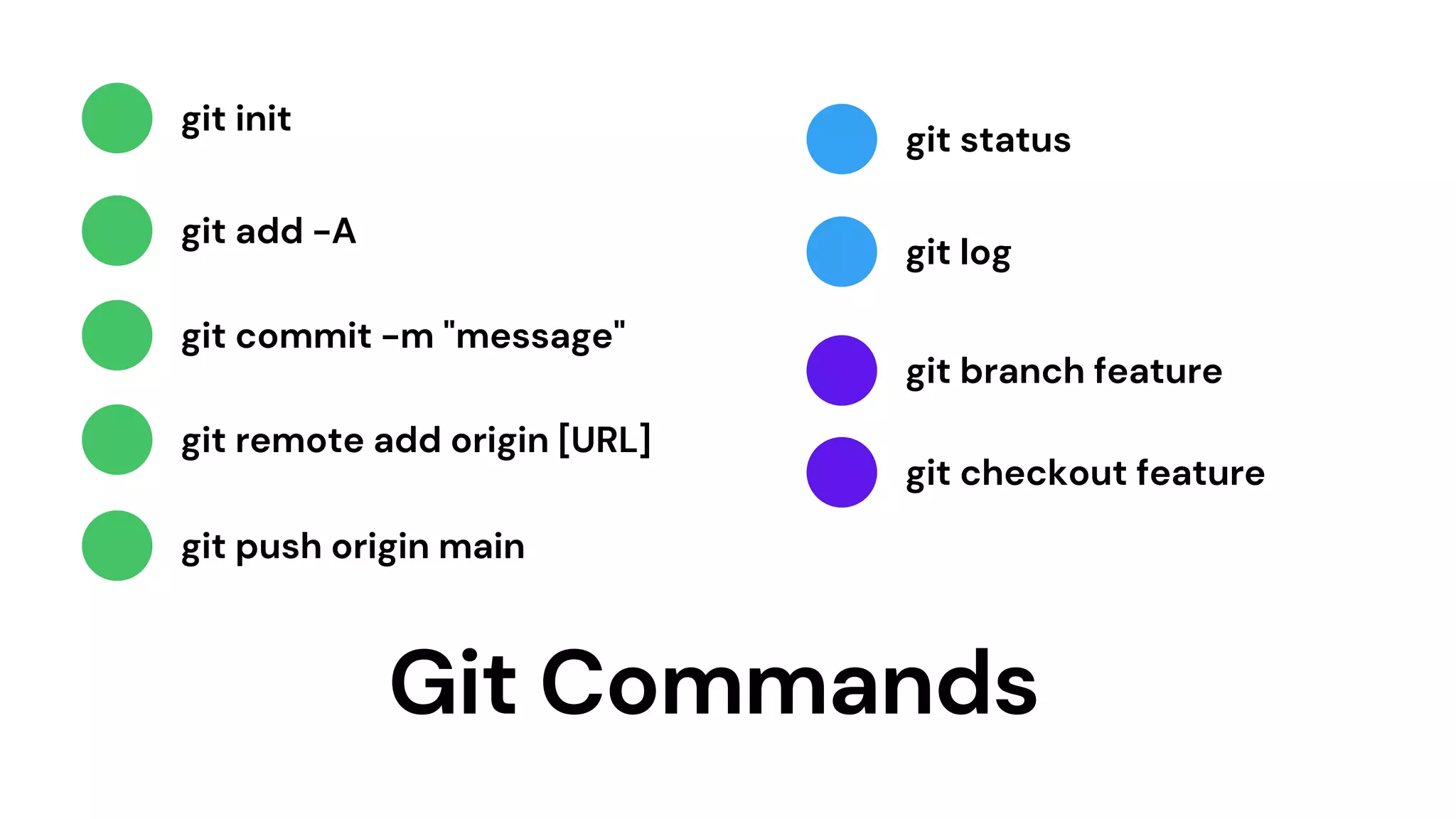 git init

git add -A

git commit -m "message"

git remote add origin [URL]

git push origin main

git status

git log

git branch feature

git checkout feature

Git Commands